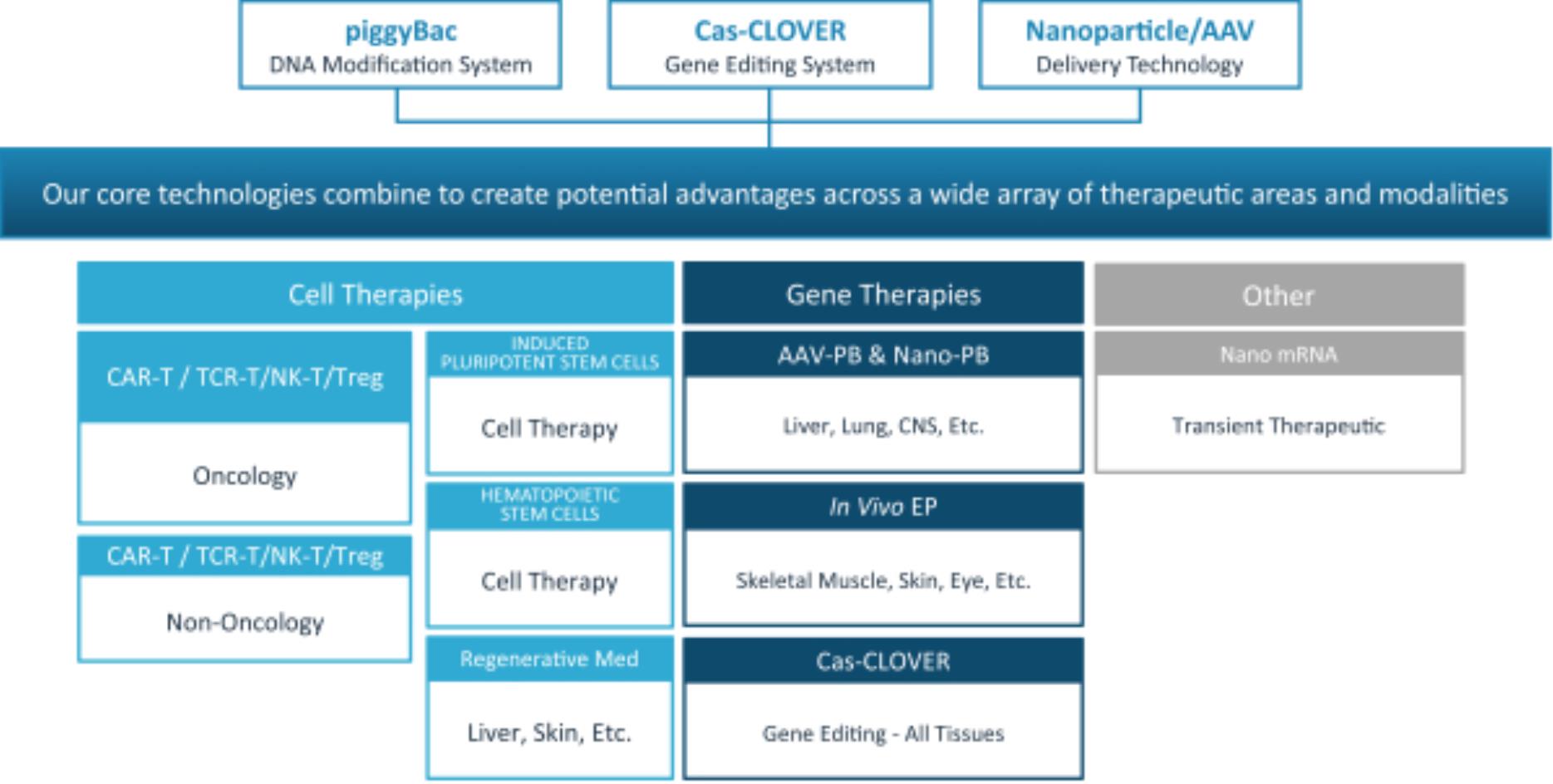 piggyBac
DNA Modification System

Cas-CLOVER
Gene Editing System

Nanoparticle/AAV
Delivery Technology

Our core technologies combine to create potential advantages across a wide array of therapeutic areas and modalities

Cell Therapies

CAR-T / TCR-T/NK-T/Treg

Oncology

CAR-T / TCR-T/NK-T/Treg

Non-Oncology

INDUCED PLURIPOTENT STEM CELLS

Cell Therapy

HEMATOPOIETIC STEM CELLS

Cell Therapy

Regenerative Med

Liver, Skin, Etc.

Gene Therapies

AAV-PB & Nano-PB

Liver, Lung, CNS, Etc.

In Vivo EP

Skeletal Muscle, Skin, Eye, Etc.

Cas-CLOVER

Gene Editing - All Tissues

Other

Nano mRNA

Transient Therapeutic